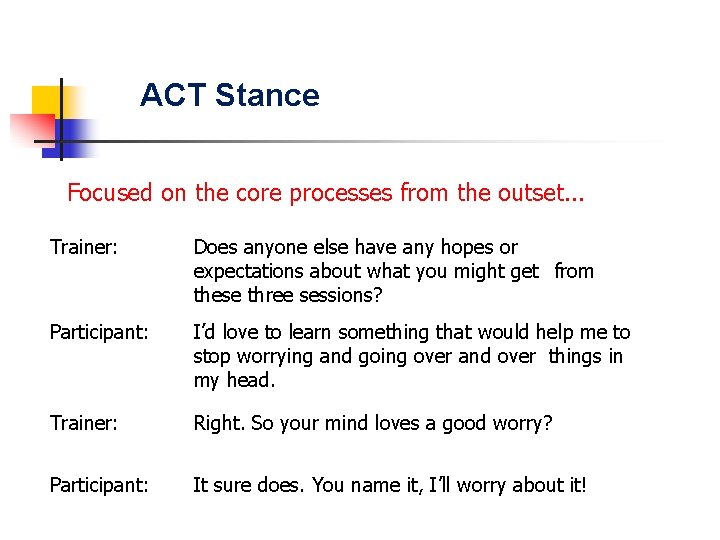 ACT Stance

Focused on the core processes from the outset...

Trainer: Does anyone else have any hopes or expectations about what you might get from these three sessions?

Participant: I'd love to learn something that would help me to stop worrying and going over and over things in my head.

Trainer: Right. So your mind loves a good worry?

Participant: It sure does. You name it, I'll worry about it!